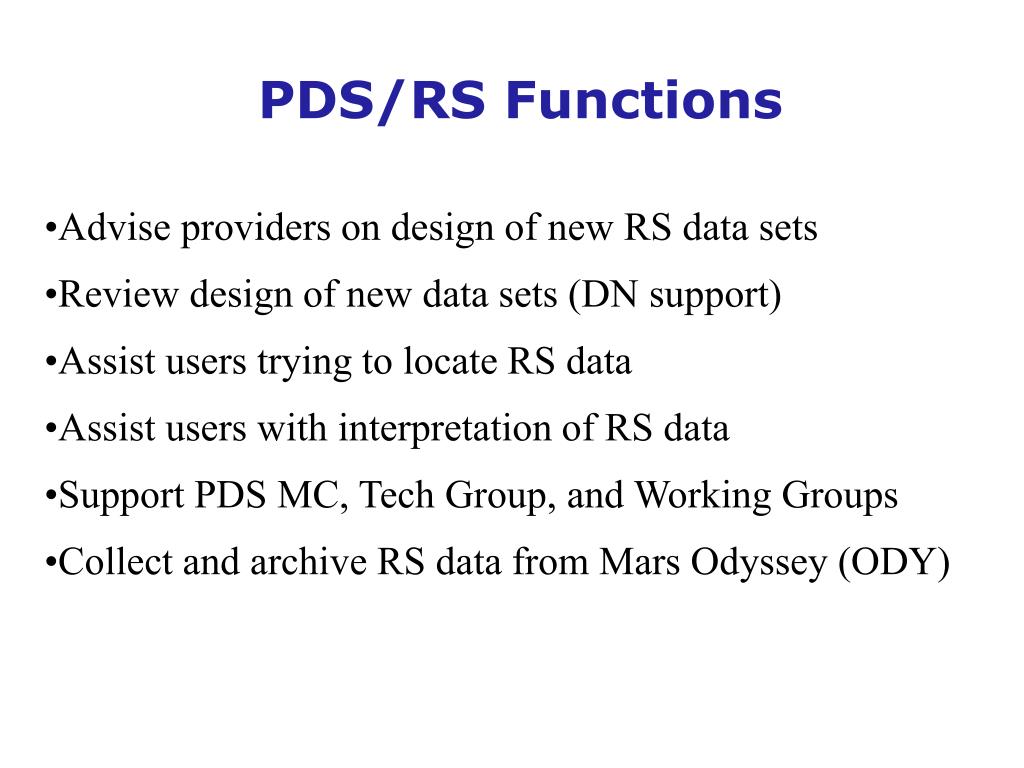 PDS/RS Functions

•Advise providers on design of new RS data sets

•Review design of new data sets (DN support)

•Assist users trying to locate RS data

•Assist users with interpretation of RS data

•Support PDS MC, Tech Group, and Working Groups

•Collect and archive RS data from Mars Odyssey (ODY)